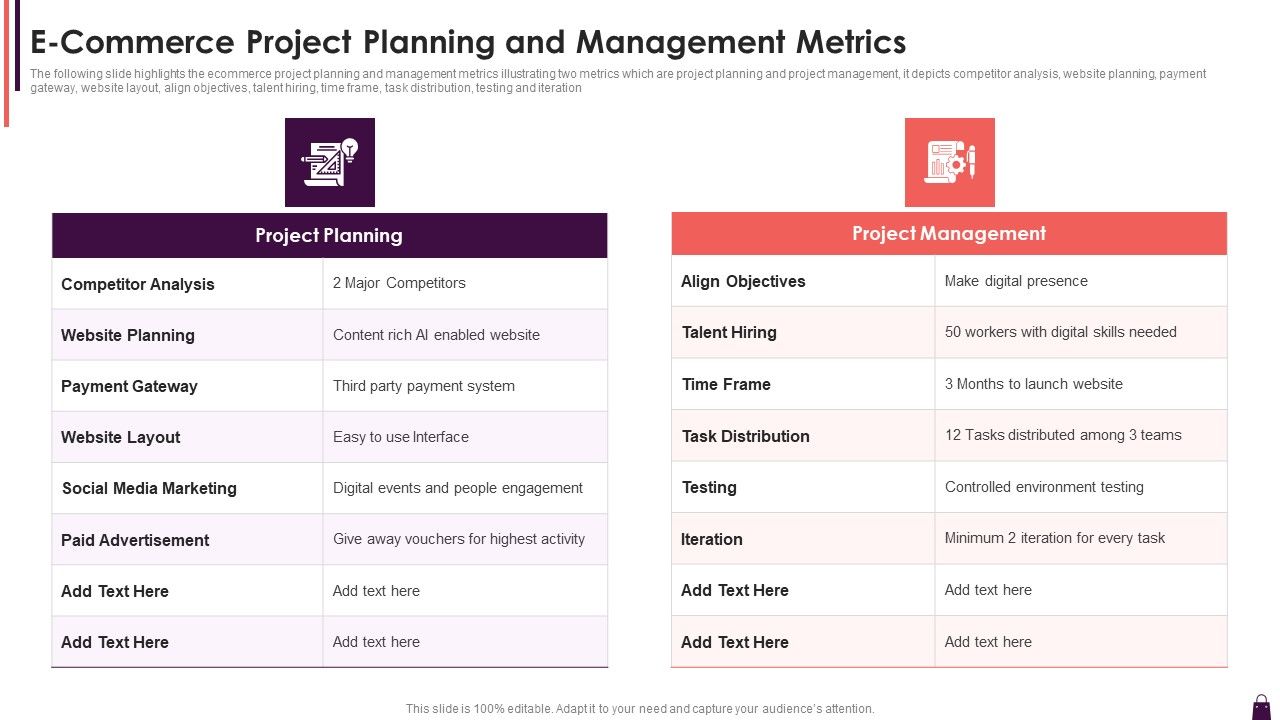 E-Commerce Project Planning and Management Metrics

The following slide highlights the ecommerce project planning and management metrics illustrating two metrics which are project planning and project management, it depicts competitor analysis, website planning, payment gateway, website layout, align objectives, talent hiring, time frame, task distribution, testing and iteration

| Project Planning | |
|---|---|
| Competitor Analysis | 2 Major Competitors |
| Website Planning | Content rich AI enabled website |
| Payment Gateway | Third party payment system |
| Website Layout | Easy to use Interface |
| Social Media Marketing | Digital events and people engagement |
| Paid Advertisement | Give away vouchers for highest activity |
| Add Text Here | Add text here |
| Add Text Here | Add text here |

| Project Management | |
|---|---|
| Align Objectives | Make digital presence |
| Talent Hiring | 50 workers with digital skills needed |
| Time Frame | 3 Months to launch website |
| Task Distribution | 12 Tasks distributed among 3 teams |
| Testing | Controlled environment testing |
| Iteration | Minimum 2 iteration for every task |
| Add Text Here | Add text here |
| Add Text Here | Add text here |

This slide is 100% editable. Adapt it to your need and capture your audience's attention.